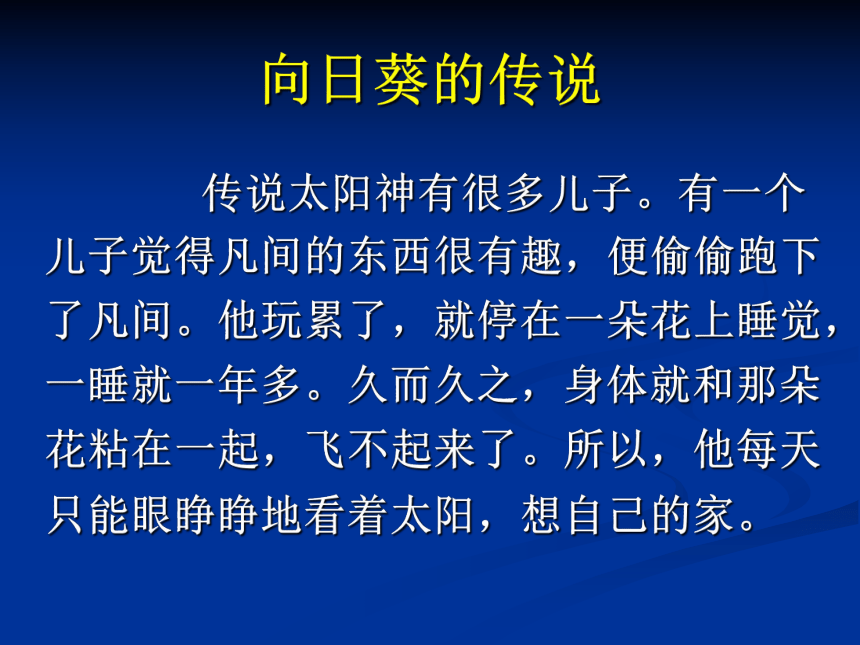 向日葵的传说

传说太阳神有很多儿子。有一个儿子觉得凡间的东西很有趣，便偷偷跑下了凡间。他玩累了，就停在一朵花上睡觉，一睡就一年多。久而久之，身体就和那朵花粘在一起，飞不起来了。所以，他每天只能眼睁睁地看着太阳，想自己的家。